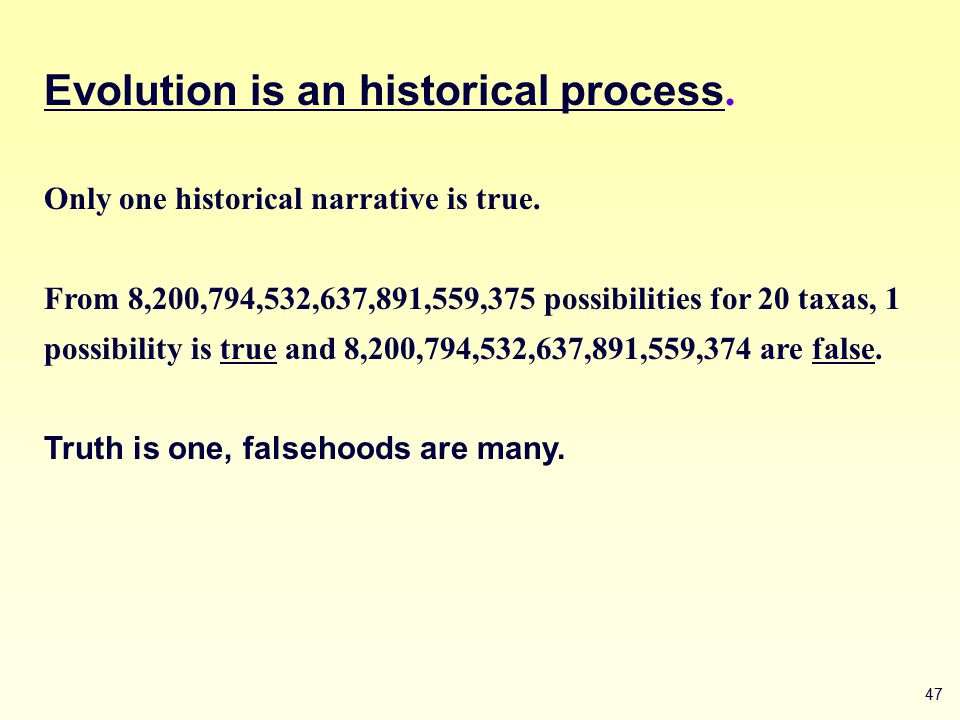 Evolution is an historical process.

Only one historical narrative is true.

From 8,200,794,532,637,891,559,375 possibilities for 20 taxas, 1 possibility is true and 8,200,794,532,637,891,559,374 are false.

Truth is one, falsehoods are many.

47